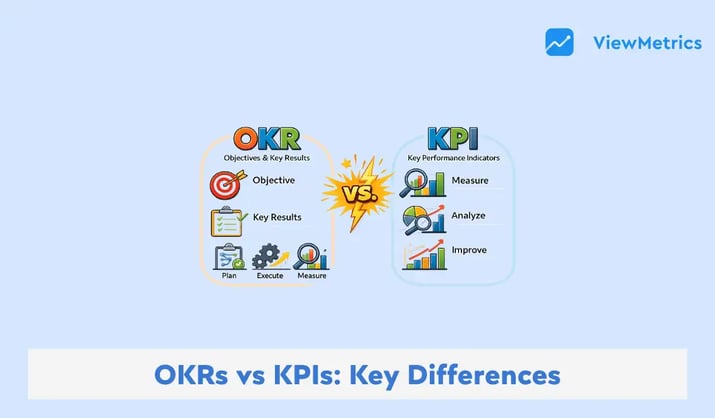 ViewMetrics

OKR
Objectives & Key Results
Objective
Key Results
Plan
Execute
Measure

VS.

KPI
Key Performance Indicators
Measure
Analyze
Improve

OKRs vs KPIs: Key Differences